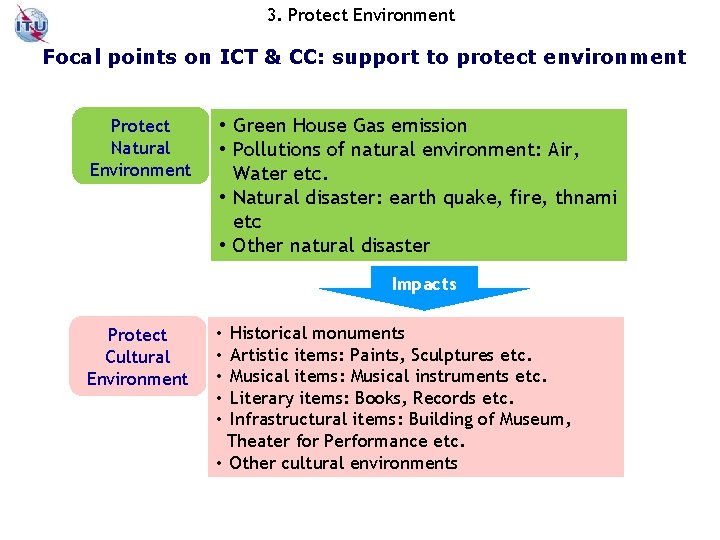 ITU

3. Protect Environment

Focal points on ICT & CC: support to protect environment

Protect Natural Environment

• Green House Gas emission
• Pollutions of natural environment: Air, Water etc.
• Natural disaster: earth quake, fire, thnami etc
• Other natural disaster

Impacts

Protect Cultural Environment

• Historical monuments
• Artistic items: Paints, Sculptures etc.
• Musical items: Musical instruments etc.
• Literary items: Books, Records etc.
• Infrastructural items: Building of Museum, Theater for Performance etc.
• Other cultural environments